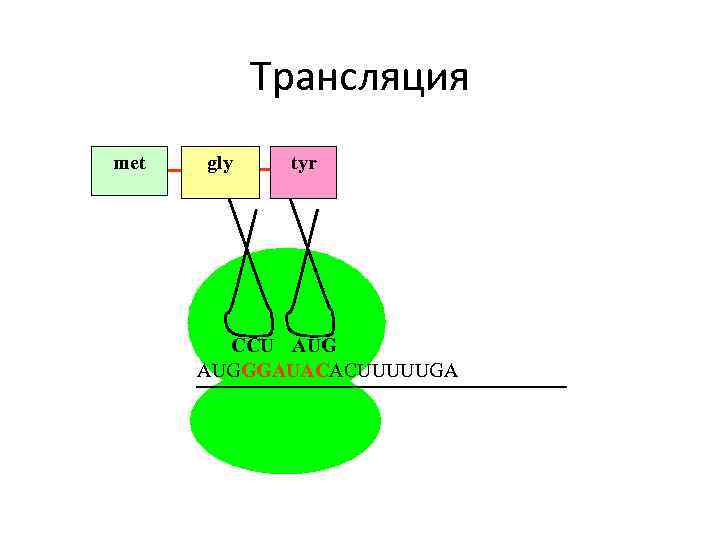 Трансляция

met

gly

tyr

CCU AUG

AUGGGAUACACUUUUUGA